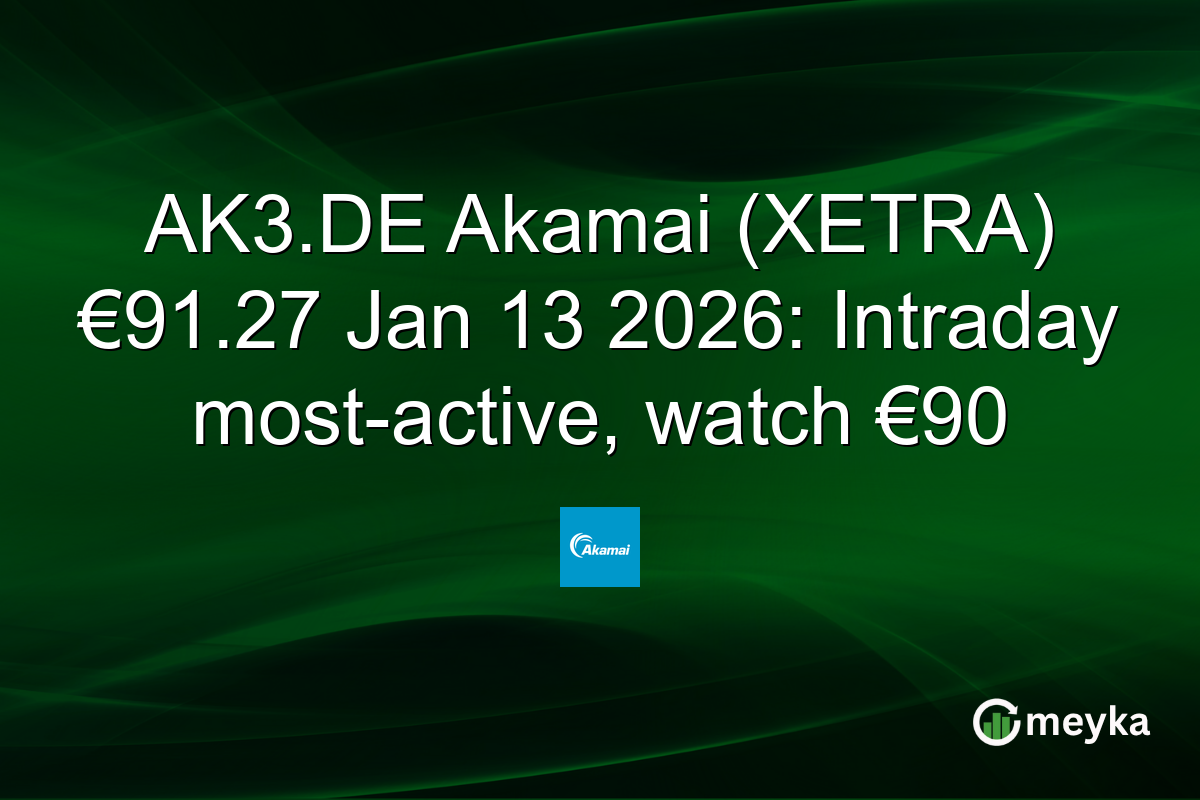 AK3.DE Akamai (XETRA) €91.27 Jan 13 2026: Intraday most-active, watch €90

Akamai

meyka